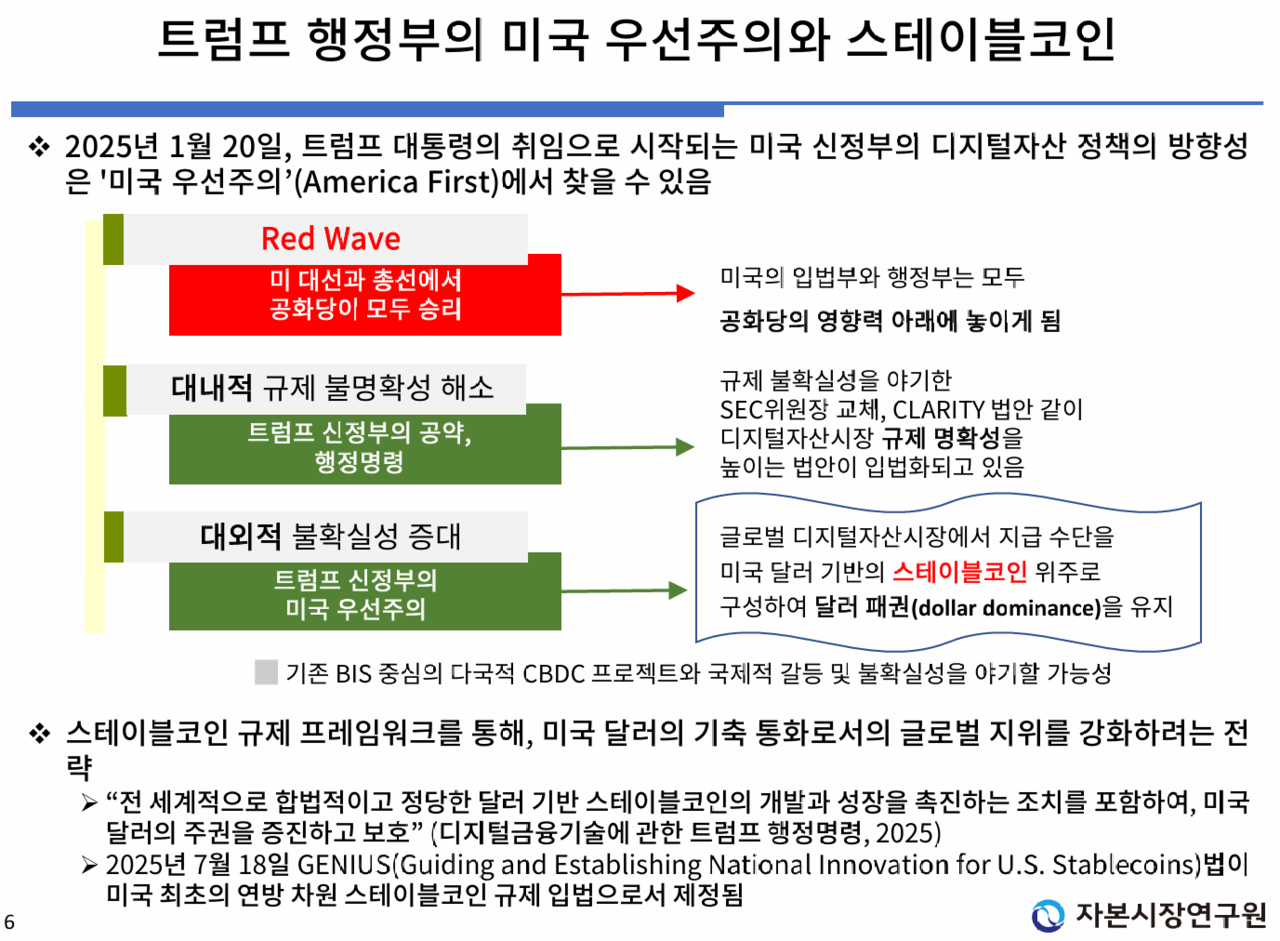 트럼프 행정부의 미국 우선주의와 스테이블코인

❖ 2025년 1월 20일, 트럼프 대통령의 취임으로 시작되는 미국 신정부의 디지털자산 정책의 방향성은 '미국 우선주의'(America First)에서 찾을 수 있음

Red Wave

미 대선과 총선에서 공화당이 모두 승리

미국의 입법부와 행정부는 모두 공화당의 영향력 아래에 놓이게 됨

대내적 규제 불명확성 해소

트럼프 신정부의 공약, 행정명령

규제 불확실성을 야기한 SEC위원장 교체, CLARITY 법안 같이 디지털자산시장 규제 명확성을 높이는 법안이 입법화되고 있음

대외적 불확실성 증대

트럼프 신정부의 미국 우선주의

글로벌 디지털자산시장에서 지급 수단을 미국 달러 기반의 스테이블코인 위주로 구성하여 달러 패권(dollar dominance)을 유지

기존 BIS 중심의 다국적 CBDC 프로젝트와 국제적 갈등 및 불확실성을 야기할 가능성

❖ 스테이블코인 규제 프레임워크를 통해, 미국 달러의 기축 통화로서의 글로벌 지위를 강화하려는 전략

➢ "전 세계적으로 합법적이고 정당한 달러 기반 스테이블코인의 개발과 성장을 촉진하는 조치를 포함하여, 미국 달러의 주권을 증진하고 보호" (디지털금융기술에 관한 트럼프 행정명령, 2025)

➢ 2025년 7월 18일 GENIUS(Guiding and Establishing National Innovation for U.S. Stablecoins)법이 미국 최초의 연방 차원 스테이블코인 규제 입법으로서 제정됨

6

자본시장연구원